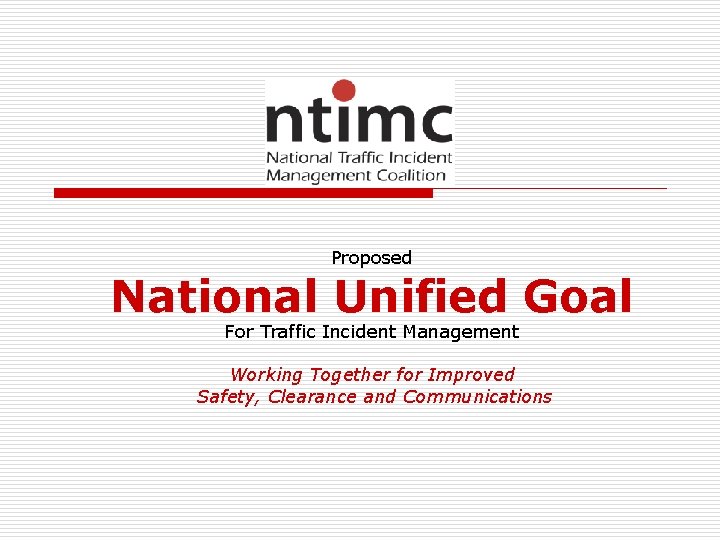 ntimc
National Traffic Incident Management Coalition

Proposed
National Unified Goal
For Traffic Incident Management

Working Together for Improved Safety, Clearance and Communications